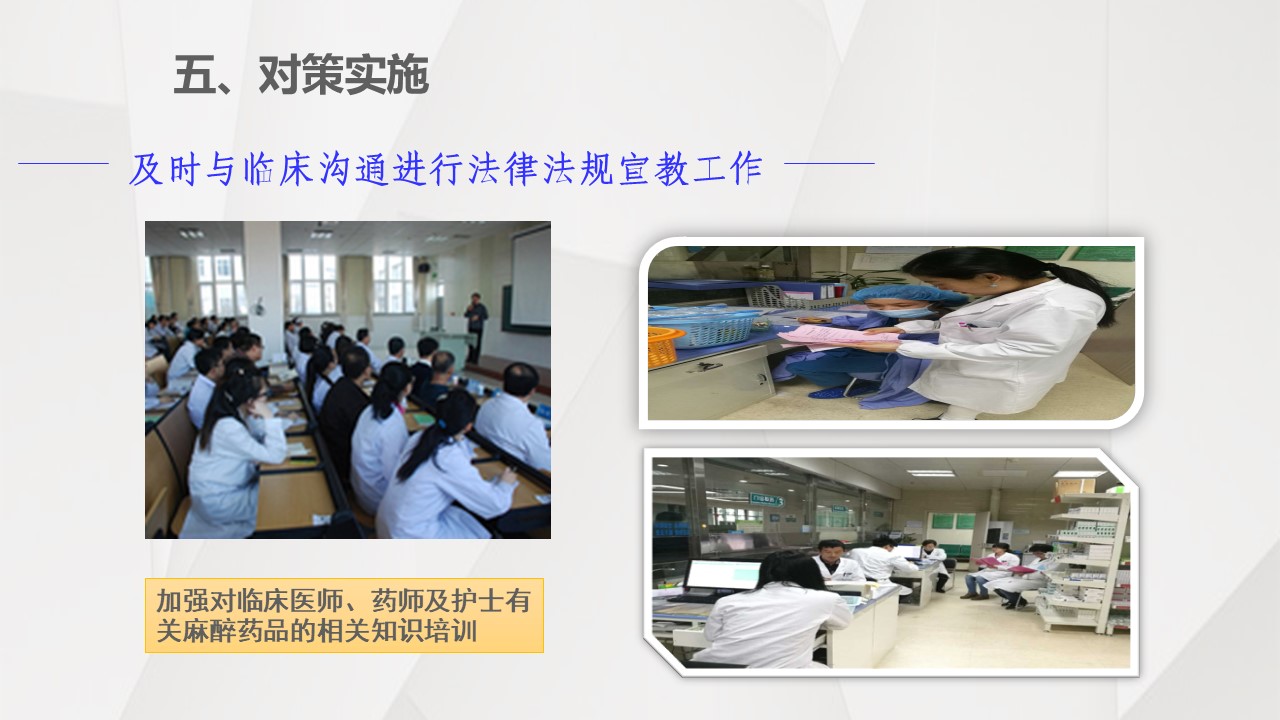 五、对策实施

及时与临床沟通进行法律法规宣教工作

加强对临床医师、药师及护士有关麻醉药品的相关知识培训